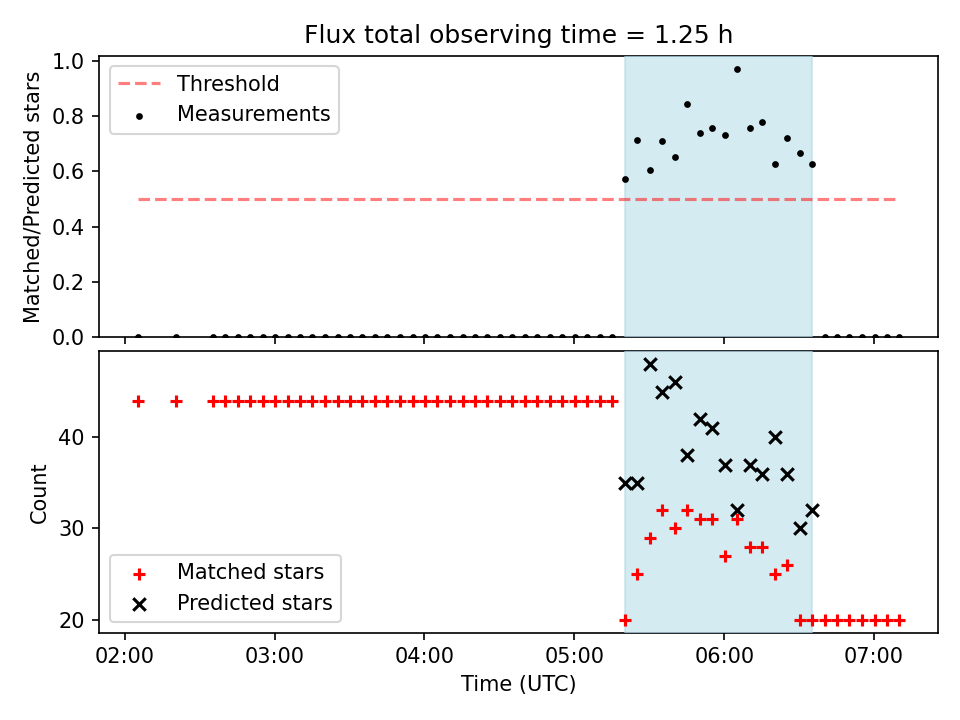 Flux total observing time = 1.25 h

Threshold
Measurements

Matched/Predicted stars

1.0
0.8
0.6
0.4
0.2
0.0

Count

40
30
20

Matched stars
Predicted stars

02:00
03:00
04:00
05:00
06:00
07:00

Time (UTC)